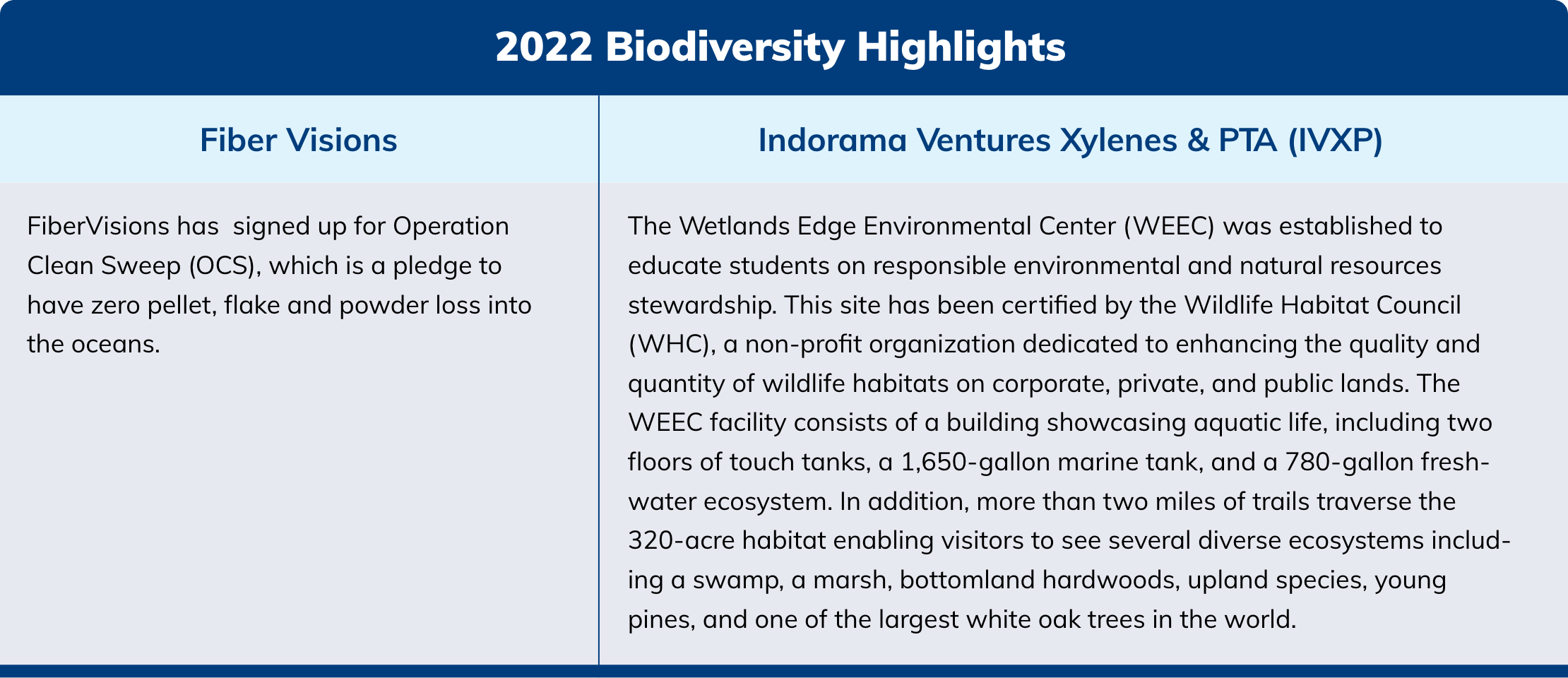 2022 Biodiversity Highlights

| Fiber Visions | Indorama Ventures Xylenes & PTA (IVXP) |
|---|---|
| FiberVisions has signed up for Operation Clean Sweep (OCS), which is a pledge to have zero pellet, flake and powder loss into the oceans. | The Wetlands Edge Environmental Center (WEEC) was established to educate students on responsible environmental and natural resources stewardship. This site has been certified by the Wildlife Habitat Council (WHC), a non-profit organization dedicated to enhancing the quality and quantity of wildlife habitats on corporate, private, and public lands. The WEEC facility consists of a building showcasing aquatic life, including two floors of touch tanks, a 1,650-gallon marine tank, and a 780-gallon freshwater ecosystem. In addition, more than two miles of trails traverse the 320-acre habitat enabling visitors to see several diverse ecosystems including a swamp, a marsh, bottomland hardwoods, upland species, young pines, and one of the largest white oak trees in the world. |